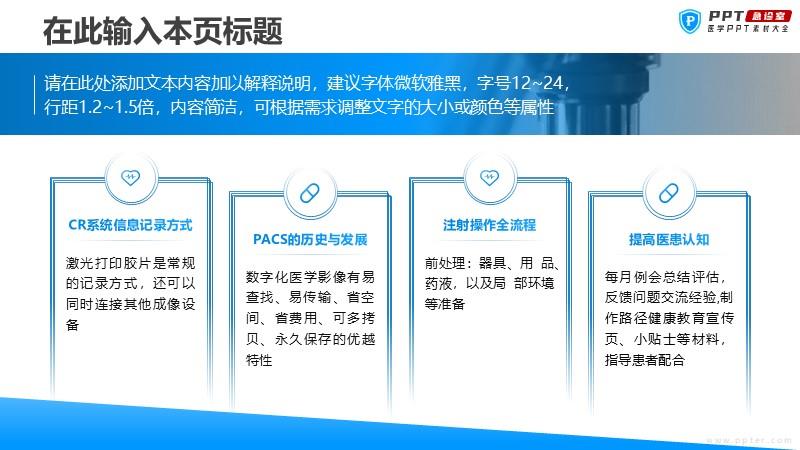 在此输入本页标题

PPT 急诊室
医学PPT素材大全

请在此处添加文本内容加以解释说明，建议字体微软雅黑，字号12~24，行距1.2~1.5倍，内容简洁，可根据需求调整文字的大小或颜色等属性

CR系统信息记录方式

激光打印胶片是常规的记录方式，还可以同时连接其他成像设备

PACS的历史与发展

数字化医学影像有易查找、易传输、省空间、省费用、可多拷贝、永久保存的优越特性

注射操作全流程

前处理：器具、用 品、药液，以及局 部环境等准备

提高医患认知

每月例会总结评估，反馈问题交流经验,制作路径健康教育宣传页、小贴士等材料，指导患者配合

www.ppter.com